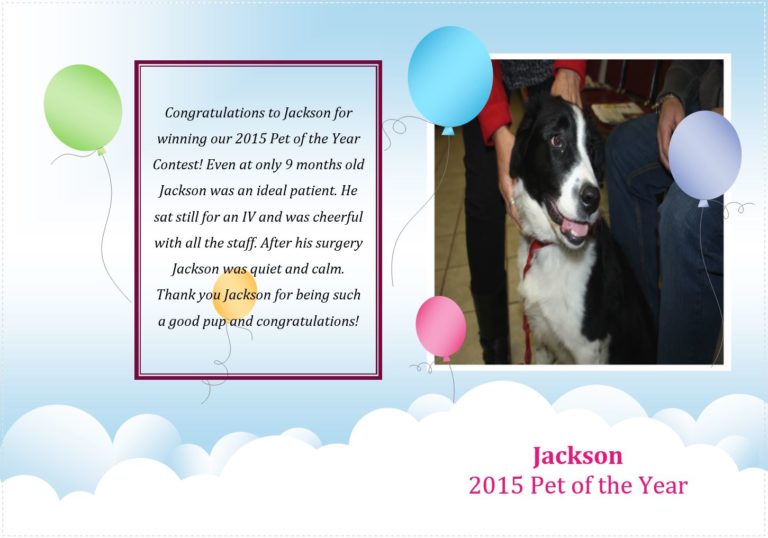 Congratulations to Jackson for winning our 2015 Pet of the Year Contest! Even at only 9 months old Jackson was an ideal patient. He sat still for an IV and was cheerful with all the staff. After his surgery Jackson was quiet and calm. Thank you Jackson for being such a good pup and congratulations!

Jackson
2015 Pet of the Year